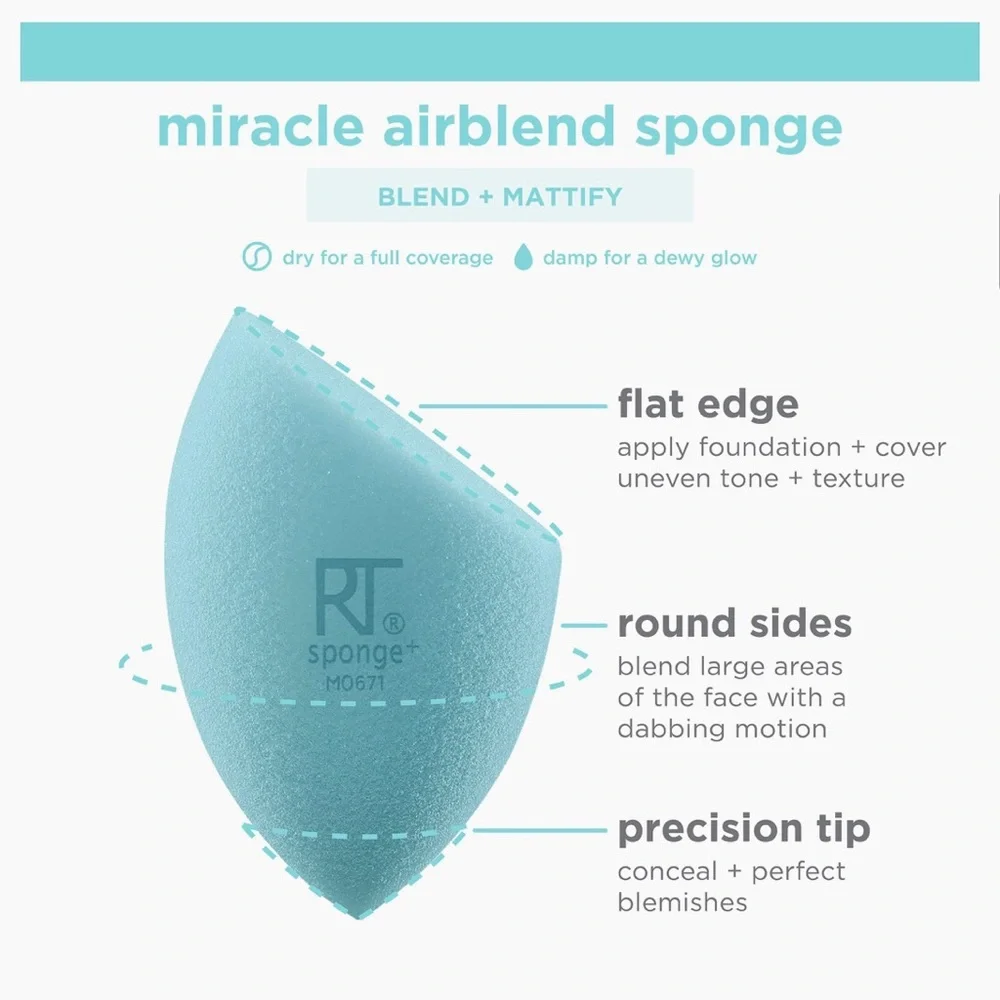 miracle airblend sponge

BLEND + MATTIFY

dry for a full coverage   damp for a dewy glow

RT®
sponge+
M0671

flat edge
apply foundation + cover uneven tone + texture

round sides
blend large areas of the face with a dabbing motion

precision tip
conceal + perfect blemishes